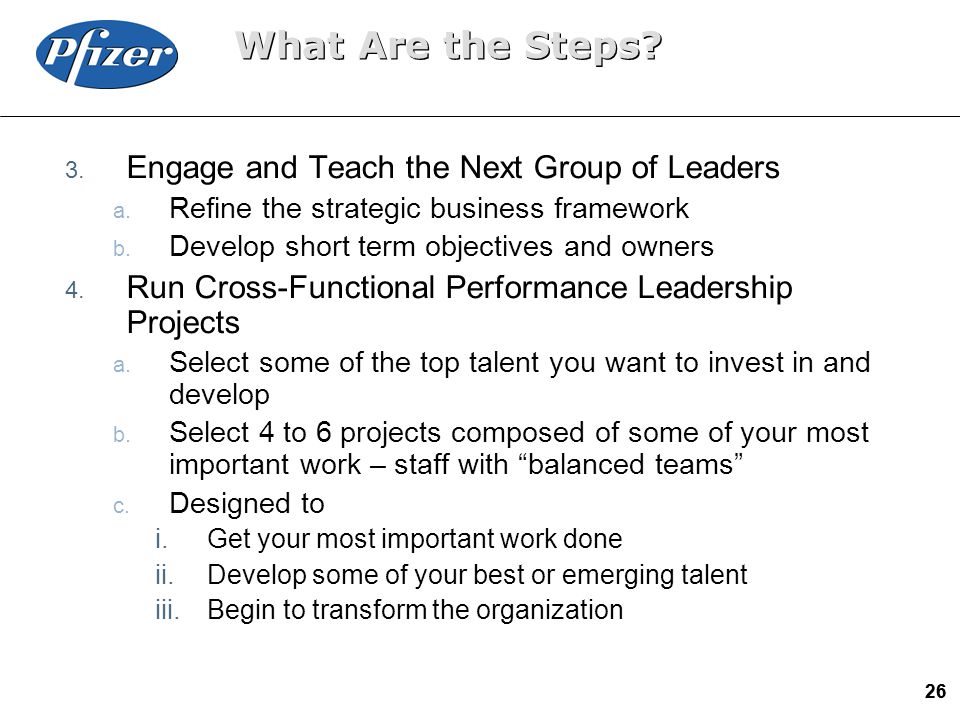 Pfizer

What Are the Steps?

3. Engage and Teach the Next Group of Leaders
a. Refine the strategic business framework
b. Develop short term objectives and owners

4. Run Cross-Functional Performance Leadership Projects
a. Select some of the top talent you want to invest in and develop
b. Select 4 to 6 projects composed of some of your most important work – staff with “balanced teams”
c. Designed to
i. Get your most important work done
ii. Develop some of your best or emerging talent
iii. Begin to transform the organization

26